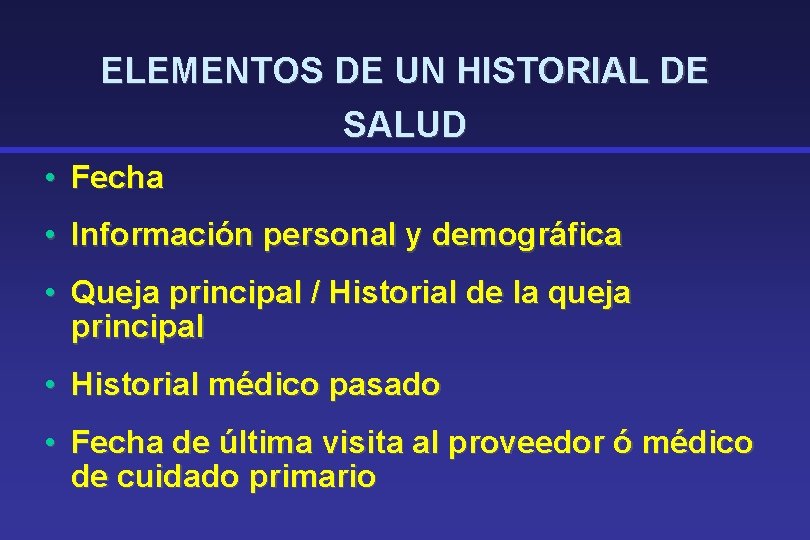 ELEMENTOS DE UN HISTORIAL DE SALUD

• Fecha

• Información personal y demográfica

• Queja principal / Historial de la queja principal

• Historial médico pasado

• Fecha de última visita al proveedor ó médico de cuidado primario